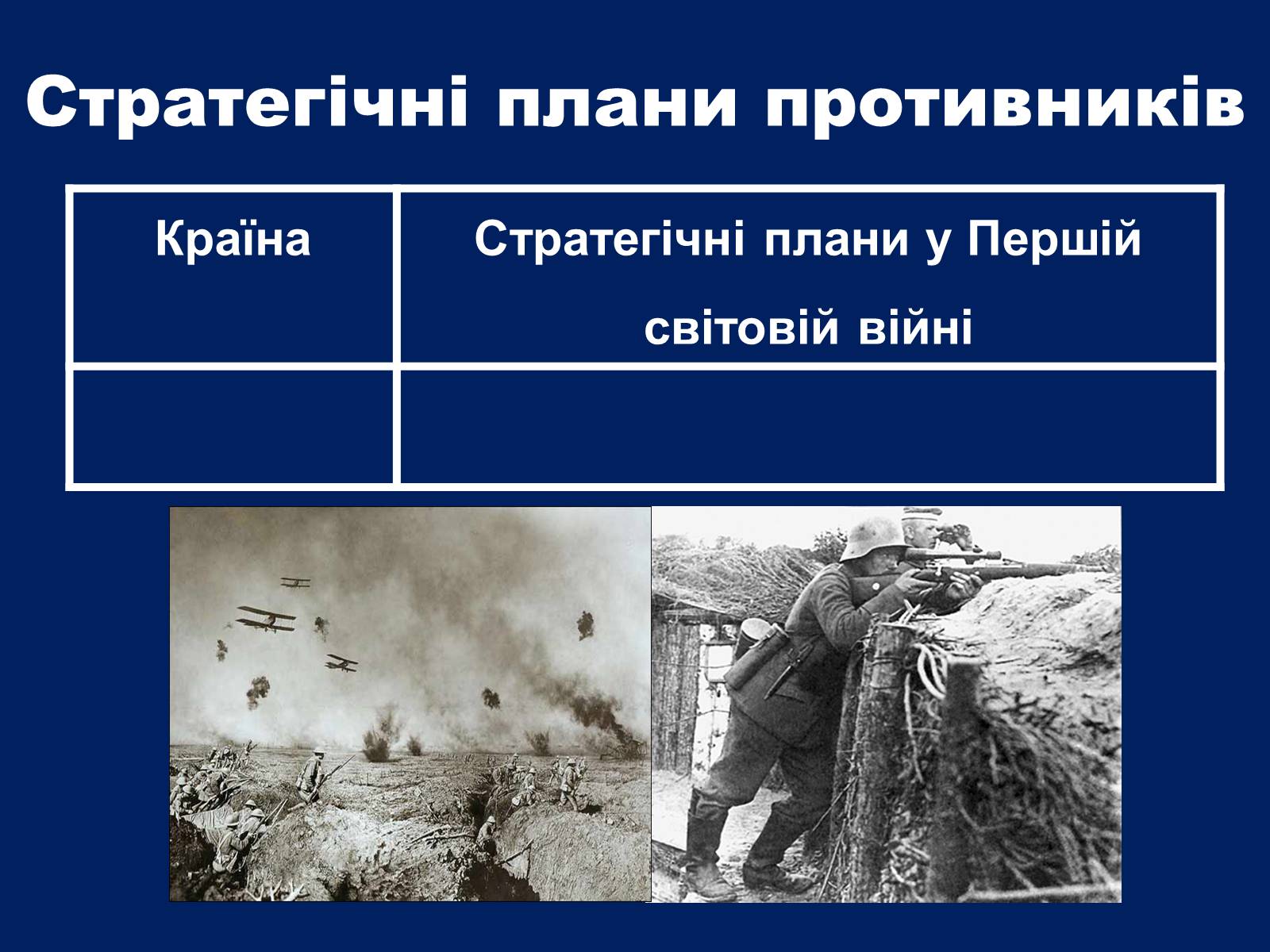 Стратегічні плани противників

| Країна | Стратегічні плани у Першій світовій війні |
|---|---|
| | |